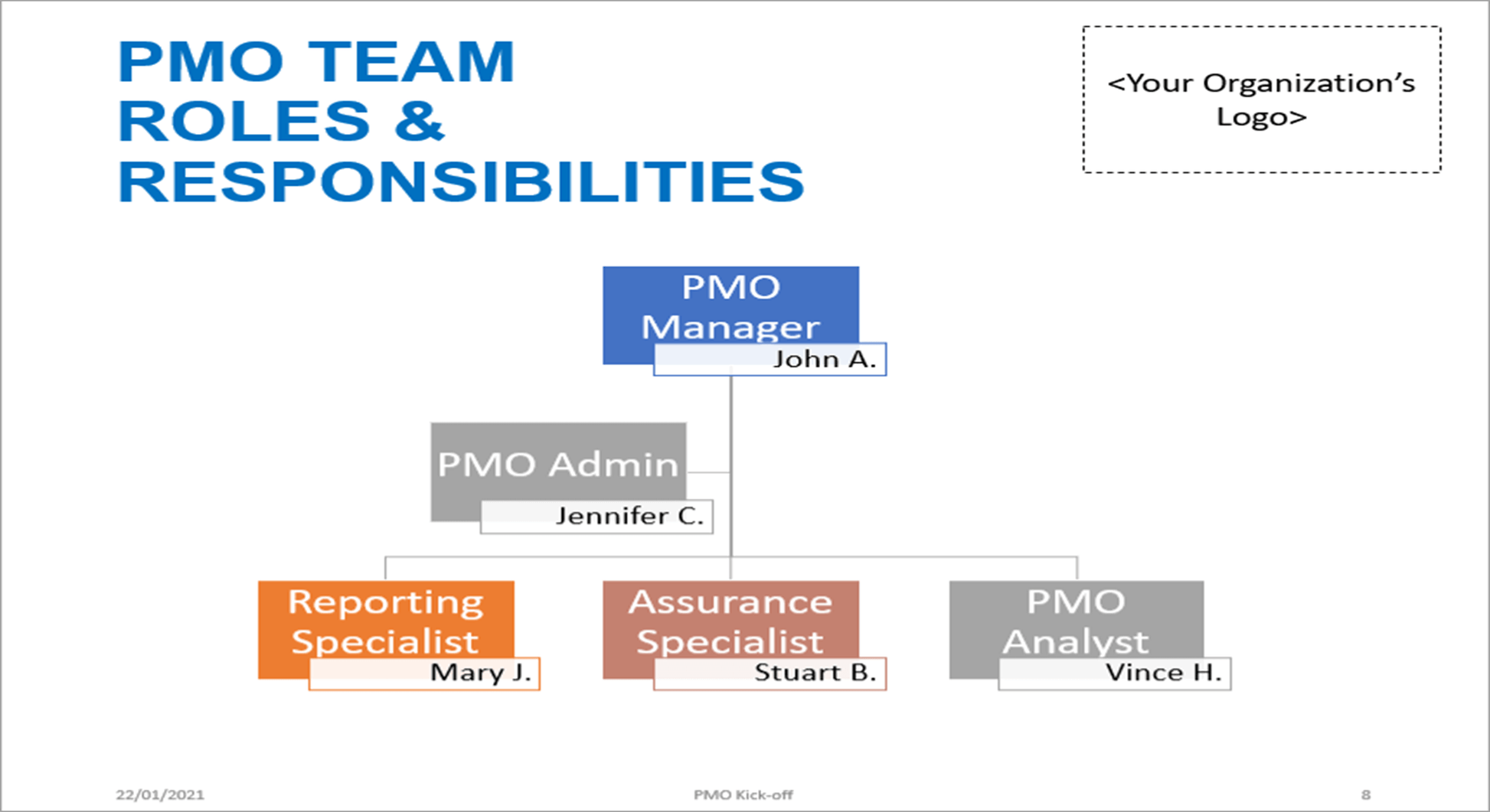 PMO TEAM ROLES & RESPONSIBILITIES

<Your Organization's Logo>

PMO Manager
John A.

PMO Admin
Jennifer C.

Reporting Specialist
Mary J.

Assurance Specialist
Stuart B.

PMO Analyst
Vince H.

22/01/2021

PMO Kick-off

8